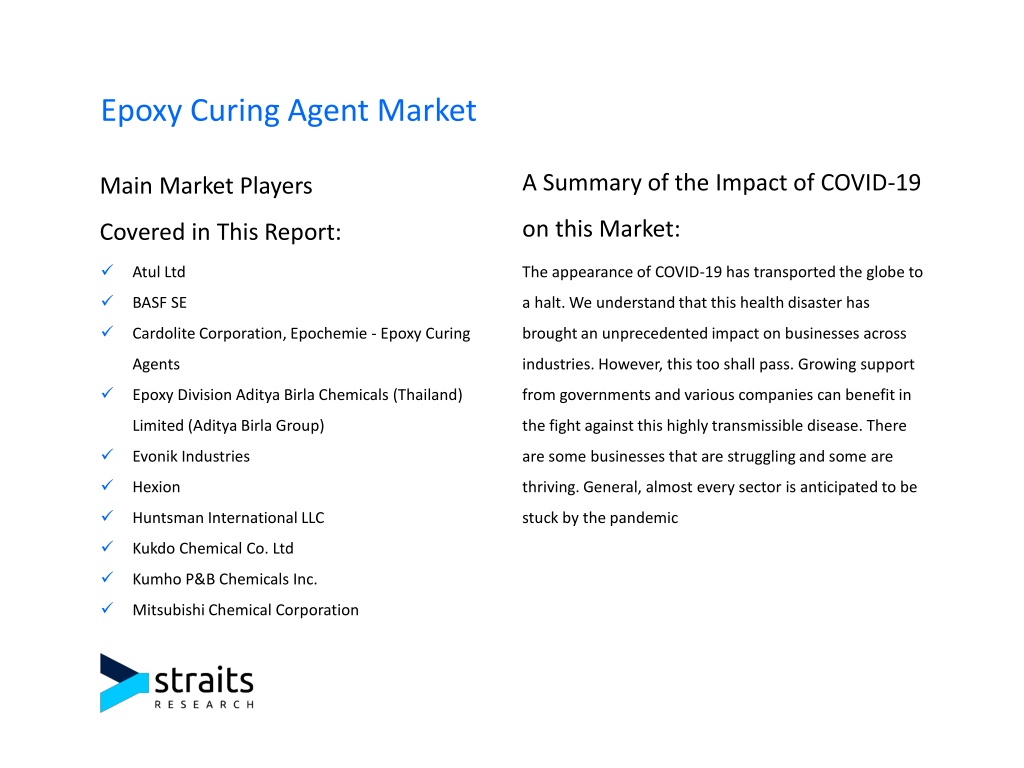 Epoxy Curing Agent Market

Main Market Players Covered in This Report:

✓ Atul Ltd
✓ BASF SE
✓ Cardolite Corporation, Epochemie - Epoxy Curing Agents
✓ Epoxy Division Aditya Birla Chemicals (Thailand) Limited (Aditya Birla Group)
✓ Evonik Industries
✓ Hexion
✓ Huntsman International LLC
✓ Kukdo Chemical Co. Ltd
✓ Kumho P&B Chemicals Inc.
✓ Mitsubishi Chemical Corporation

A Summary of the Impact of COVID-19 on this Market:

The appearance of COVID-19 has transported the globe to a halt. We understand that this health disaster has brought an unprecedented impact on businesses across industries. However, this too shall pass. Growing support from governments and various companies can benefit in the fight against this highly transmissible disease. There are some businesses that are struggling and some are thriving. General, almost every sector is anticipated to be stuck by the pandemic

straits
RESEARCH